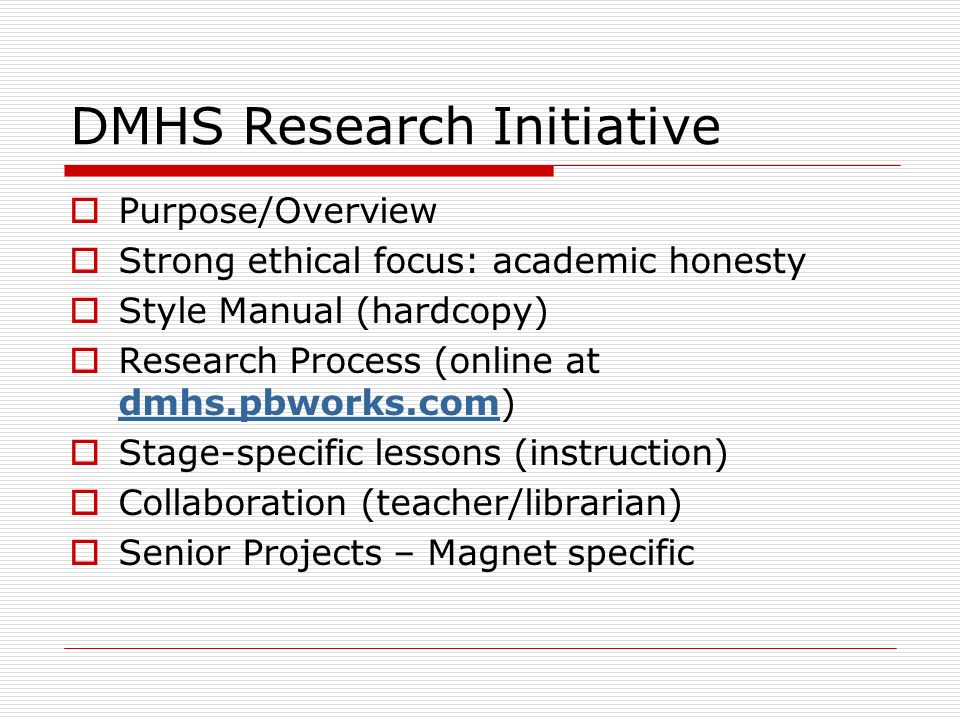 DMHS Research Initiative

Purpose/Overview
Strong ethical focus: academic honesty
Style Manual (hardcopy)
Research Process (online at dmhs.pbworks.com)
Stage-specific lessons (instruction)
Collaboration (teacher/librarian)
Senior Projects – Magnet specific